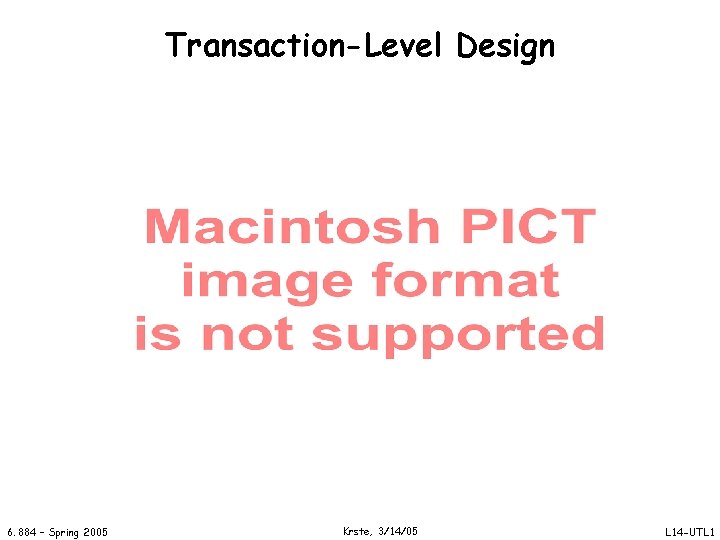 Transaction-Level Design

Macintosh PICT image format is not supported

6.884 – Spring 2005

Krste, 3/14/05

L14-UTL1